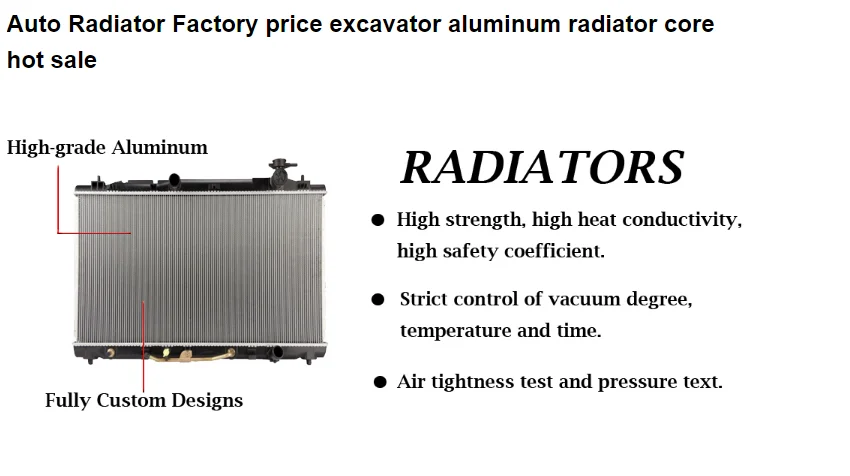 Auto Radiator Factory price excavator aluminum radiator core hot sale

High-grade Aluminum

Fully Custom Designs

RADIATORS

● High strength, high heat conductivity, high safety coefficient.

● Strict control of vacuum degree, temperature and time.

● Air tightness test and pressure text.